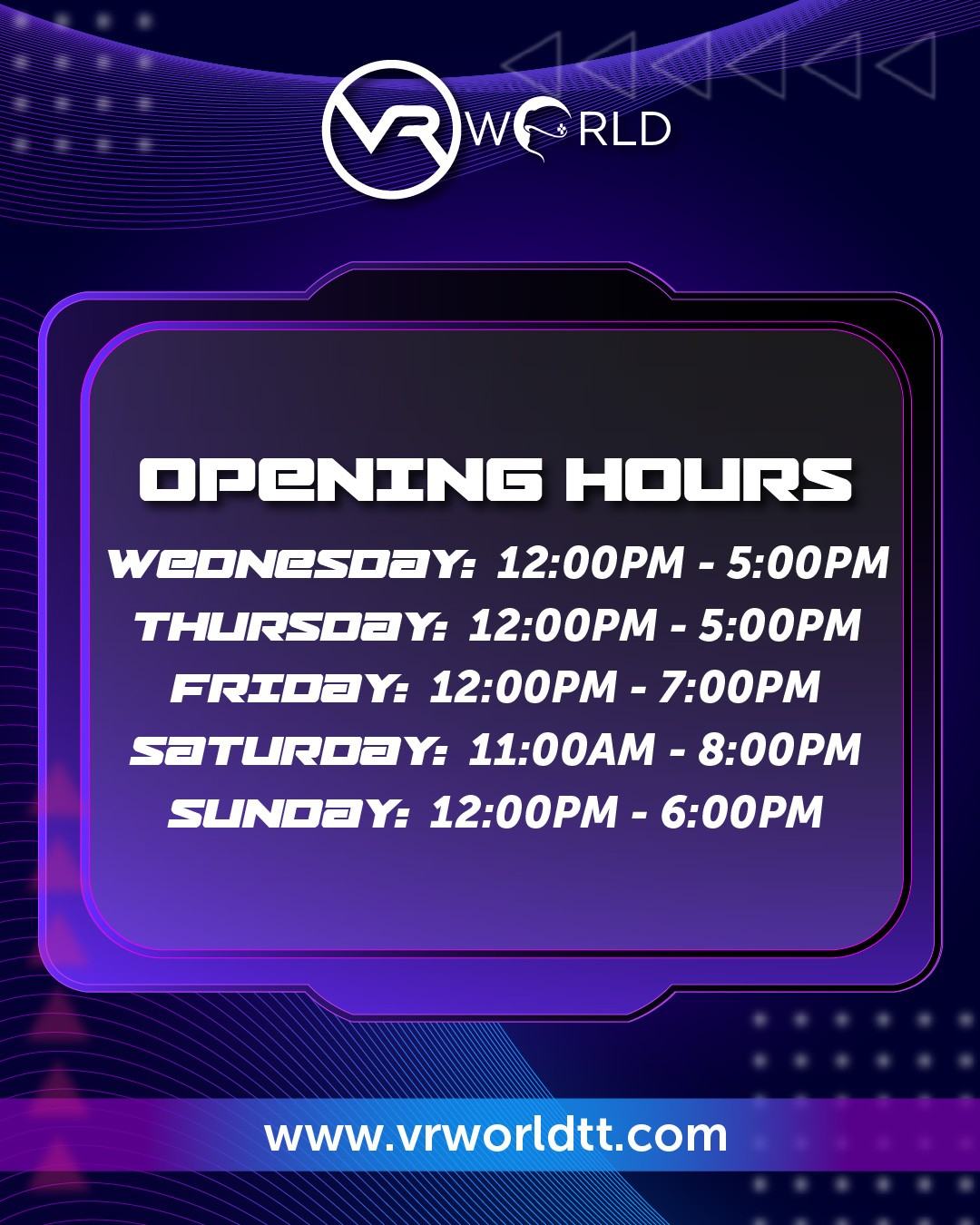 VR WORLD

OPENING HOURS

WEDNESDAY: 12:00PM - 5:00PM
THURSDAY: 12:00PM - 5:00PM
FRIDAY: 12:00PM - 7:00PM
SATURDAY: 11:00AM - 8:00PM
SUNDAY: 12:00PM - 6:00PM

www.vrworldtt.com